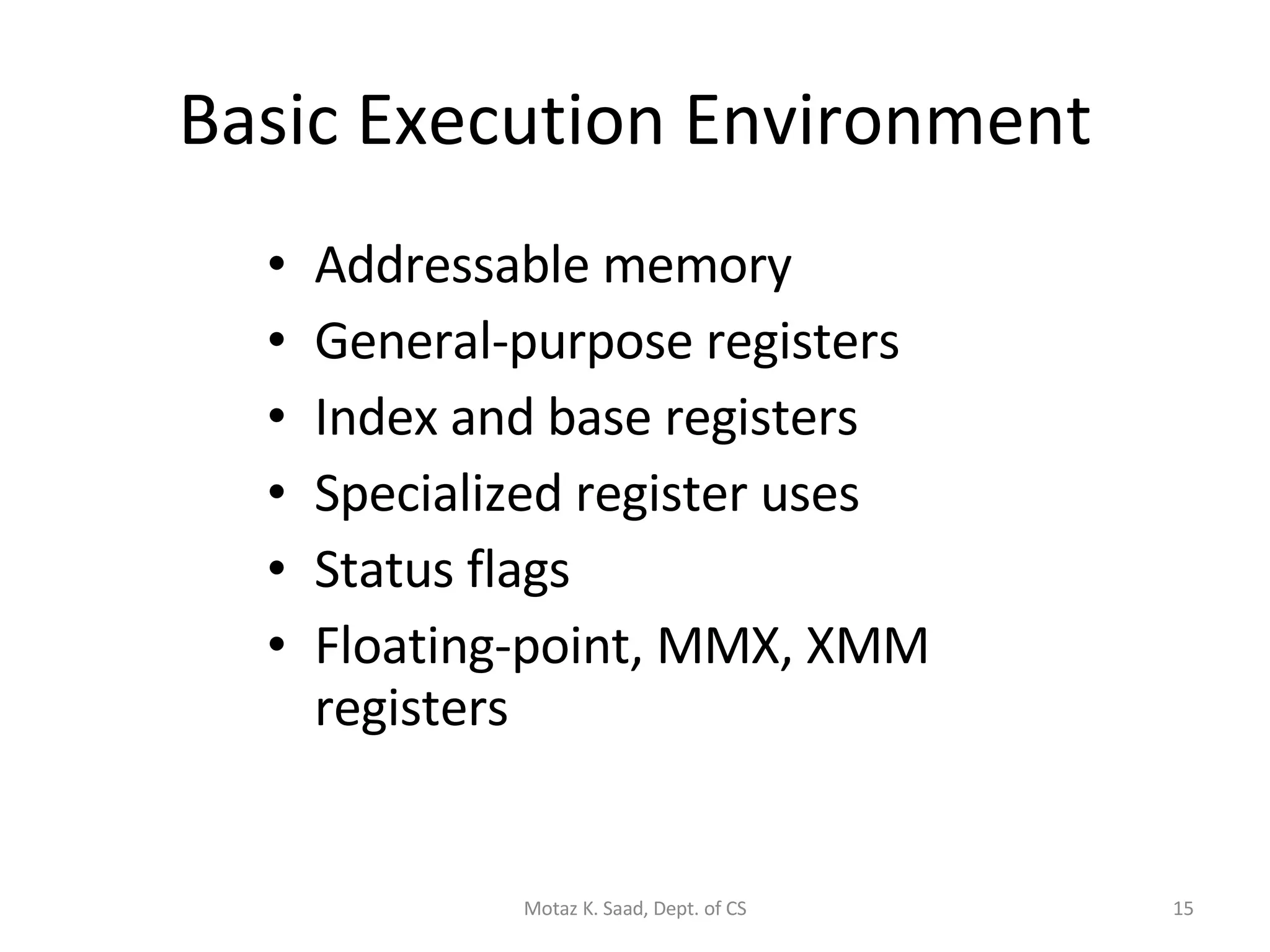 Basic Execution Environment

• Addressable memory
• General-purpose registers
• Index and base registers
• Specialized register uses
• Status flags
• Floating-point, MMX, XMM registers

Motaz K. Saad, Dept. of CS

15